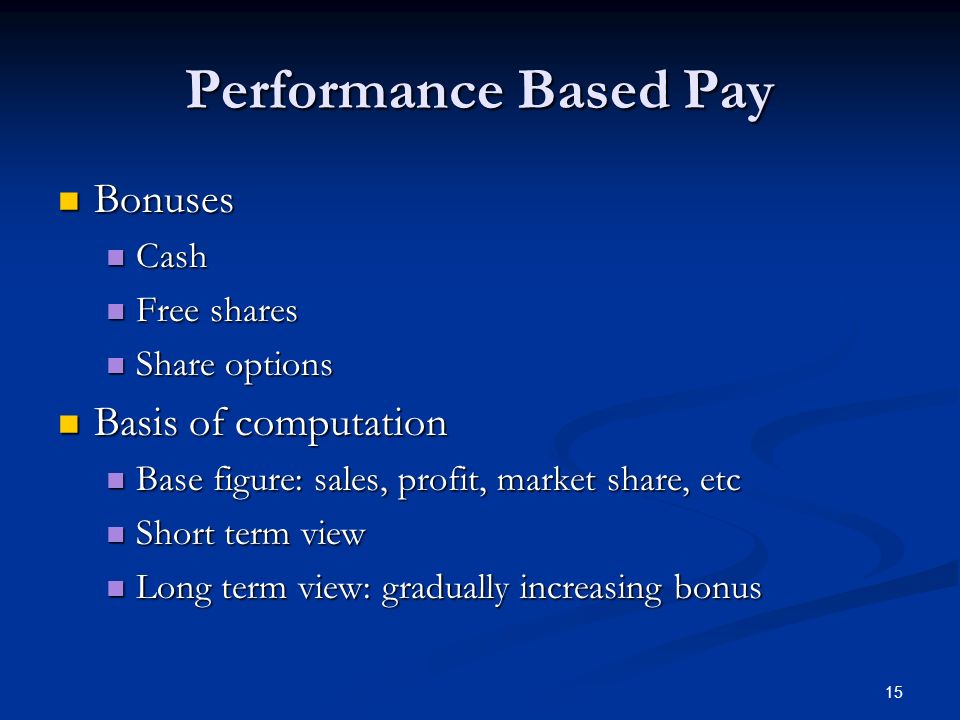 Performance Based Pay

- Bonuses
  - Cash
  - Free shares
  - Share options
- Basis of computation
  - Base figure: sales, profit, market share, etc
  - Short term view
  - Long term view: gradually increasing bonus

15